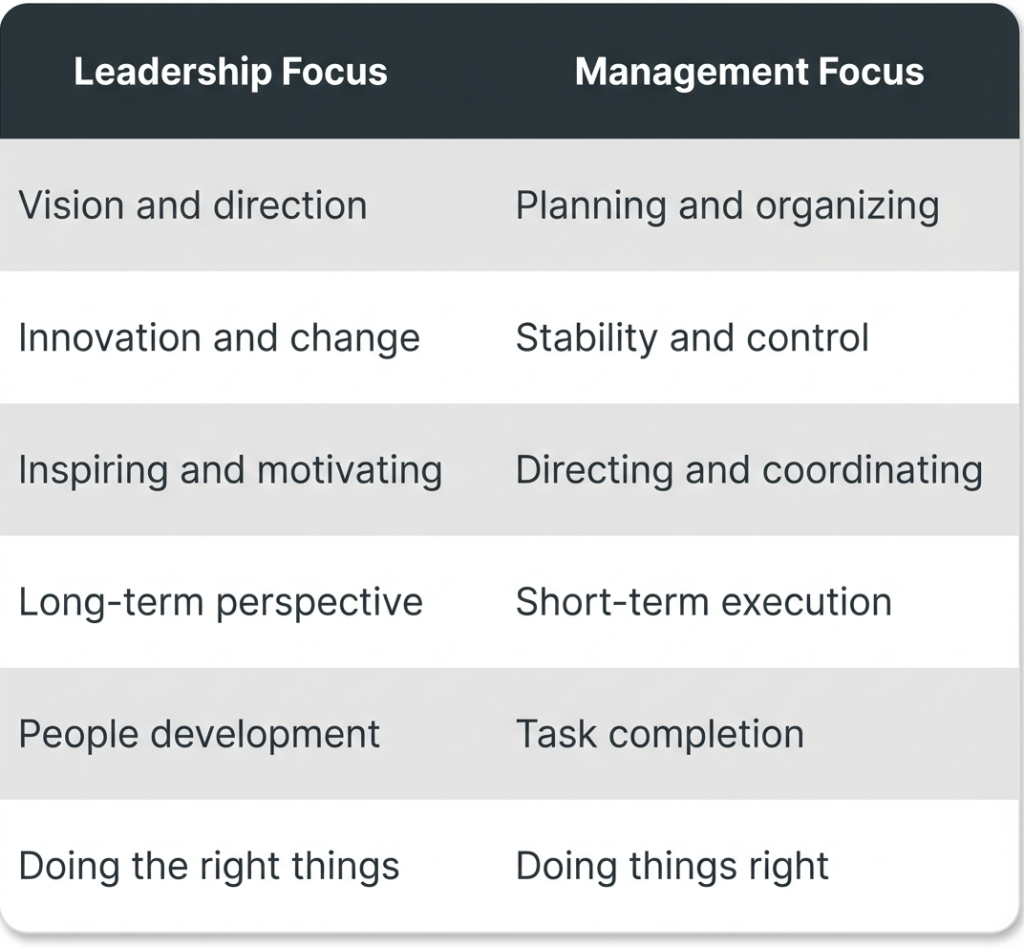 | Leadership Focus | Management Focus |
|---|---|
| Vision and direction | Planning and organizing |
| Innovation and change | Stability and control |
| Inspiring and motivating | Directing and coordinating |
| Long-term perspective | Short-term execution |
| People development | Task completion |
| Doing the right things | Doing things right |